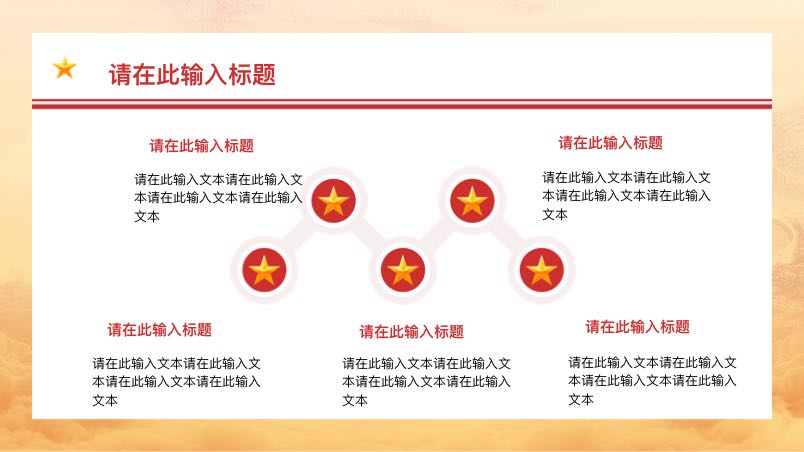 请在此输入标题

请在此输入标题

请在此输入文本请在此输入文本请在此输入文本请在此输入文本

请在此输入标题

请在此输入文本请在此输入文本请在此输入文本请在此输入文本

请在此输入标题

请在此输入文本请在此输入文本请在此输入文本请在此输入文本

请在此输入标题

请在此输入文本请在此输入文本请在此输入文本请在此输入文本

请在此输入标题

请在此输入文本请在此输入文本请在此输入文本请在此输入文本